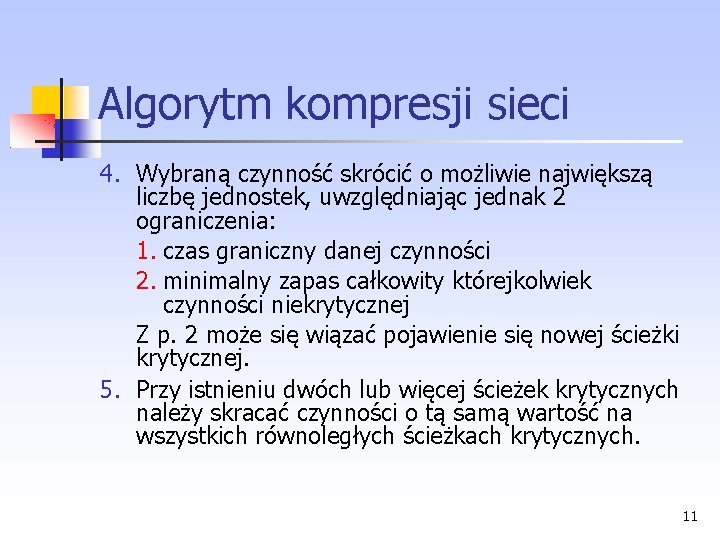 Algorytm kompresji sieci

4. Wybraną czynność skrócić o możliwie największą liczbę jednostek, uwzględniając jednak 2 ograniczenia:

1. czas graniczny danej czynności
2. minimalny zapas całkowity którejkolwiek czynności niekrytycznej

Z p. 2 może się wiązać pojawienie się nowej ścieżki krytycznej.

5. Przy istnieniu dwóch lub więcej ścieżek krytycznych należy skracać czynności o tą samą wartość na wszystkich równoległych ścieżkach krytycznych.

11